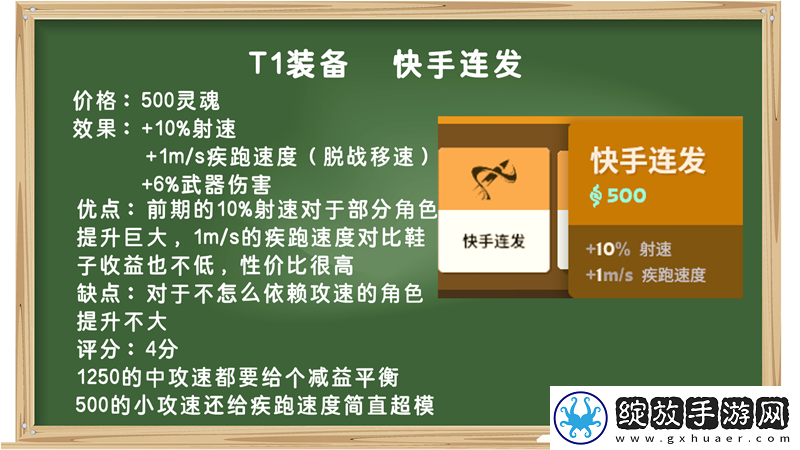 T1装备　快手连发

价格：500灵魂
效果：+10%射速
+1m/s疾跑速度（脱战移速）
+6%武器伤害
优点：前期的10%射速对于部分角色提升巨大，1m/s的疾跑速度对比鞋子收益也不低，性价比很高
缺点：对于不怎么依赖攻速的角色提升不大
评分：4分
1250的中攻速都要给个减益平衡
500的小攻速还给疾跑速度简直超模

快手连发

快手连发
500
+10% 射速
+1m/s 疾跑速度

绽放手游网
www.gxhuaer.com